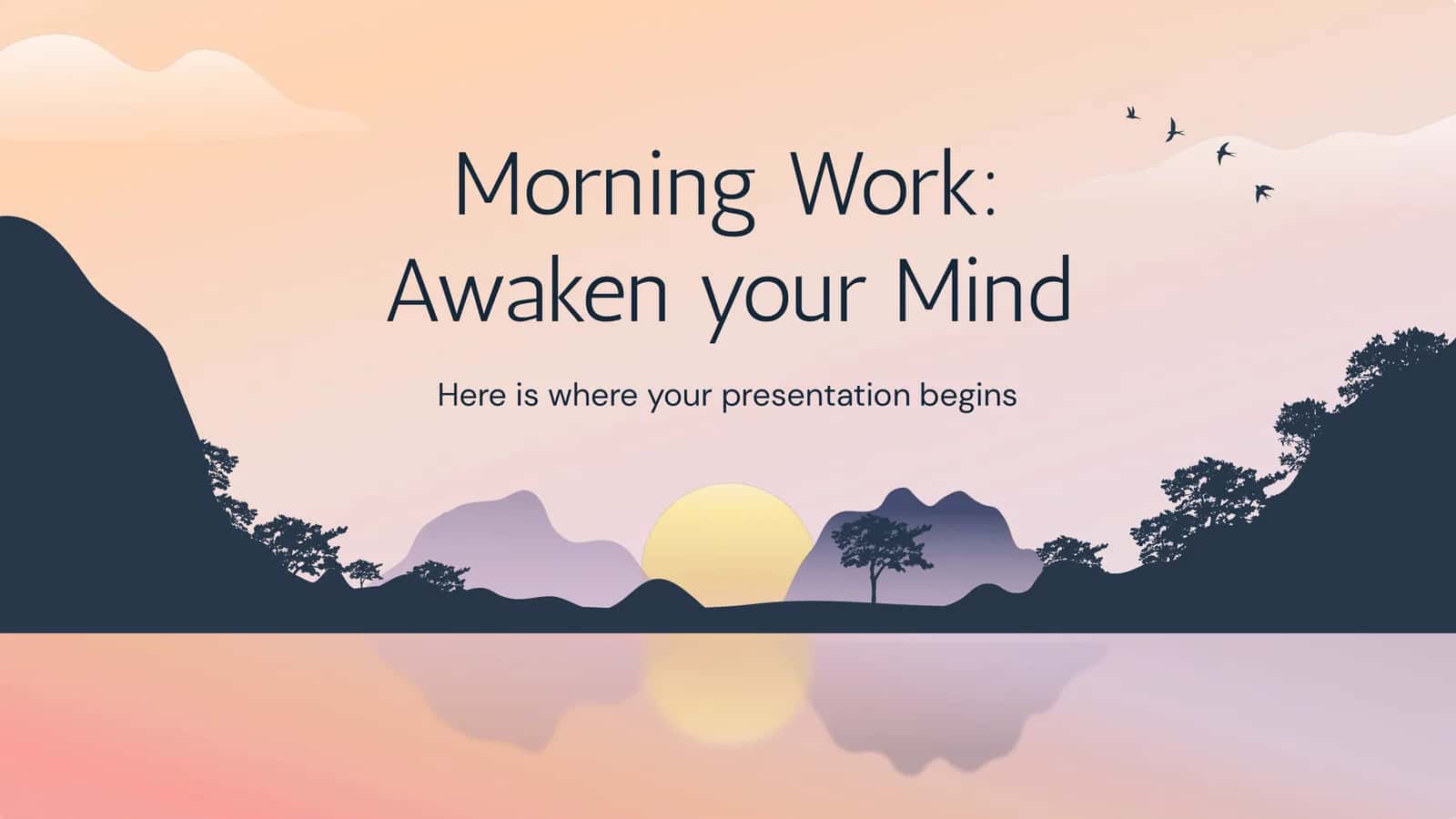 Morning Work:
Awaken your Mind

Here is where your presentation begins